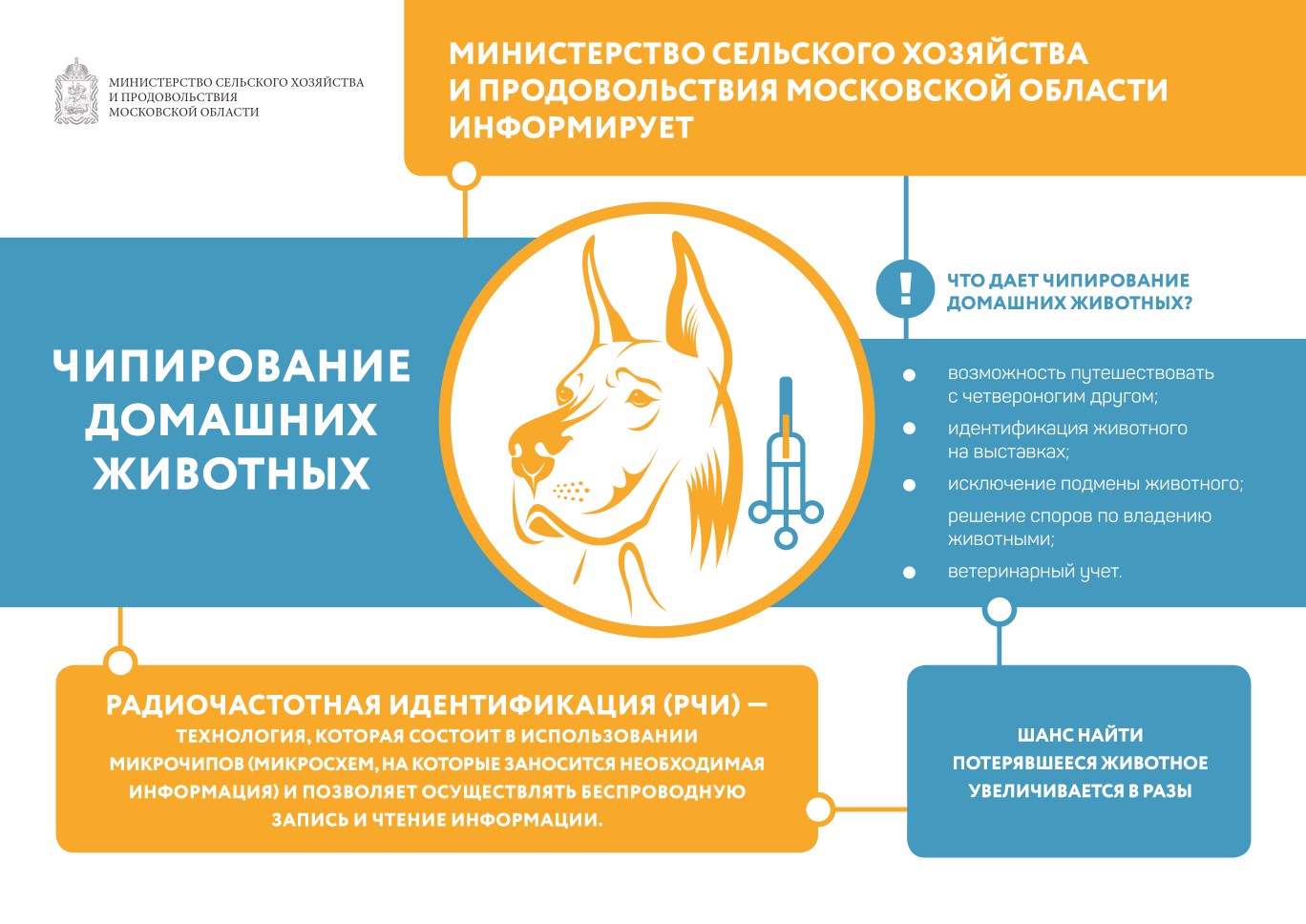 МИНИСТЕРСТВО СЕЛЬСКОГО ХОЗЯЙСТВА И ПРОДОВОЛЬСТВИЯ МОСКОВСКОЙ ОБЛАСТИ

МИНИСТЕРСТВО СЕЛЬСКОГО ХОЗЯЙСТВА И ПРОДОВОЛЬСТВИЯ МОСКОВСКОЙ ОБЛАСТИ ИНФОРМИРУЕТ

ЧИПИРОВАНИЕ ДОМАШНИХ ЖИВОТНЫХ

!

ЧТО ДАЕТ ЧИПИРОВАНИЕ ДОМАШНИХ ЖИВОТНЫХ?

возможность путешествовать с четвероногим другом;

идентификация животного на выставках;

исключение подмены животного;

решение споров по владению животными;

ветеринарный учет.

РАДИОЧАСТОТНАЯ ИДЕНТИФИКАЦИЯ (РЧИ) — ТЕХНОЛОГИЯ, КОТОРАЯ СОСТОИТ В ИСПОЛЬЗОВАНИИ МИКРОЧИПОВ (МИКРОСХЕМ, НА КОТОРЫЕ ЗАНОСИТСЯ НЕОБХОДИМАЯ ИНФОРМАЦИЯ) И ПОЗВОЛЯЕТ ОСУЩЕСТВЛЯТЬ БЕСПРОВОДНУЮ ЗАПИСЬ И ЧТЕНИЕ ИНФОРМАЦИИ.

ШАНС НАЙТИ ПОТЕРЯВШЕЕСЯ ЖИВОТНОЕ УВЕЛИЧИВАЕТСЯ В РАЗЫ